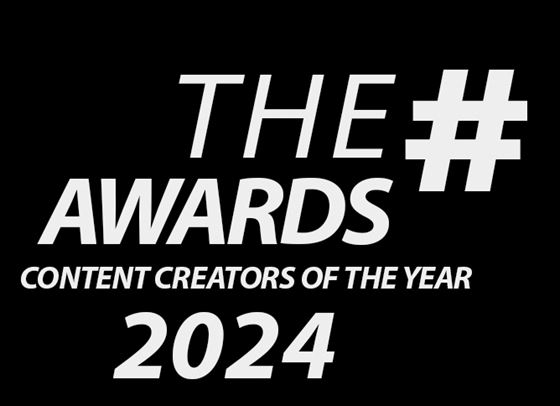 THE #
AWARDS
CONTENT CREATORS OF THE YEAR
2024